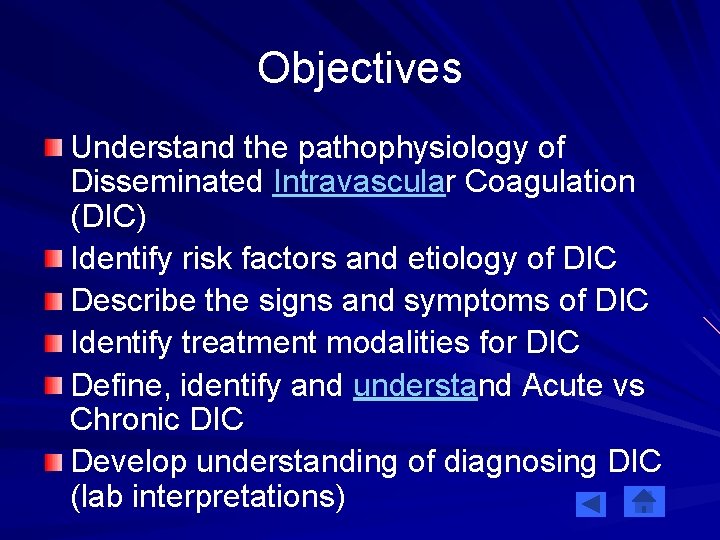 Objectives

Understand the pathophysiology of Disseminated Intravascular Coagulation (DIC)

Identify risk factors and etiology of DIC

Describe the signs and symptoms of DIC

Identify treatment modalities for DIC

Define, identify and understand Acute vs Chronic DIC

Develop understanding of diagnosing DIC (lab interpretations)